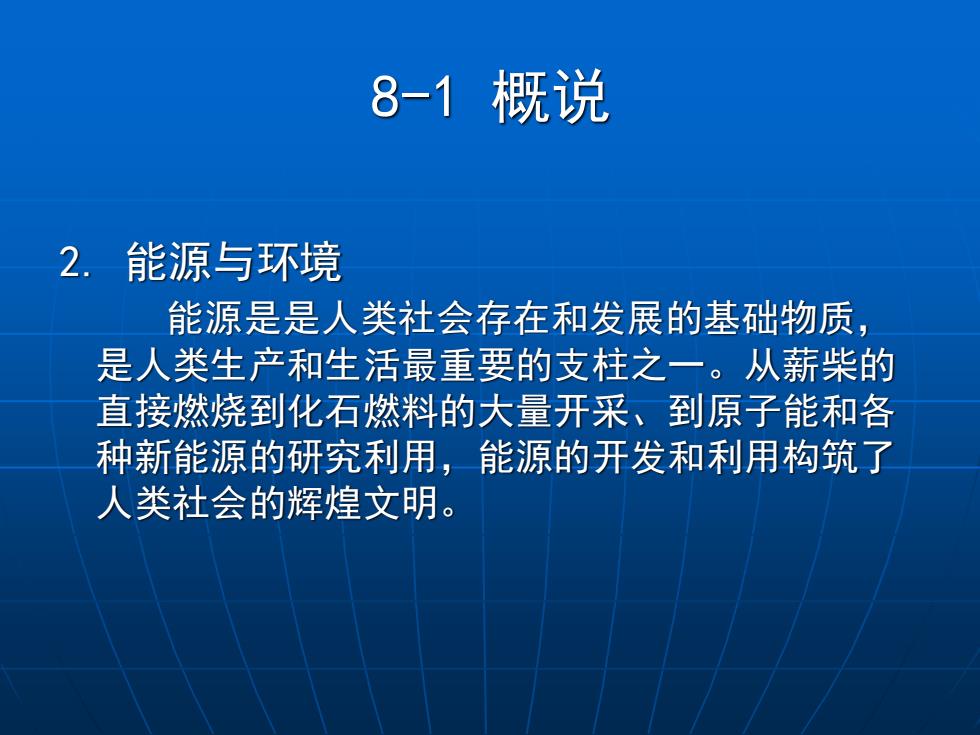 8-1 概说

2. 能源与环境

能源是是人类社会存在和发展的基础物质，是人类生产和生活最重要的支柱之一。从薪柴的直接燃烧到化石燃料的大量开采、到原子能和各种新能源的研究利用，能源的开发和利用构筑了人类社会的辉煌文明。